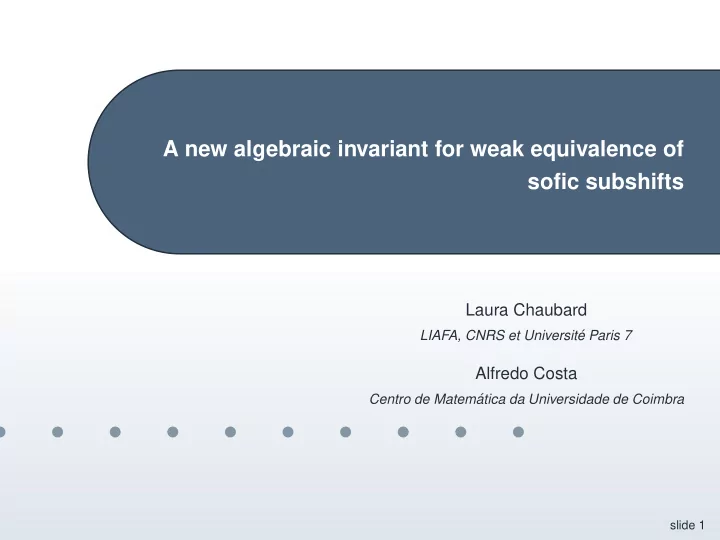 A new algebraic invariant for weak equivalence of sofic subshifts

Laura Chaubard

LIAFA, CNRS et Université Paris 7

Alfredo Costa

Centro de Matemática da Universidade de Coimbra

slide 1